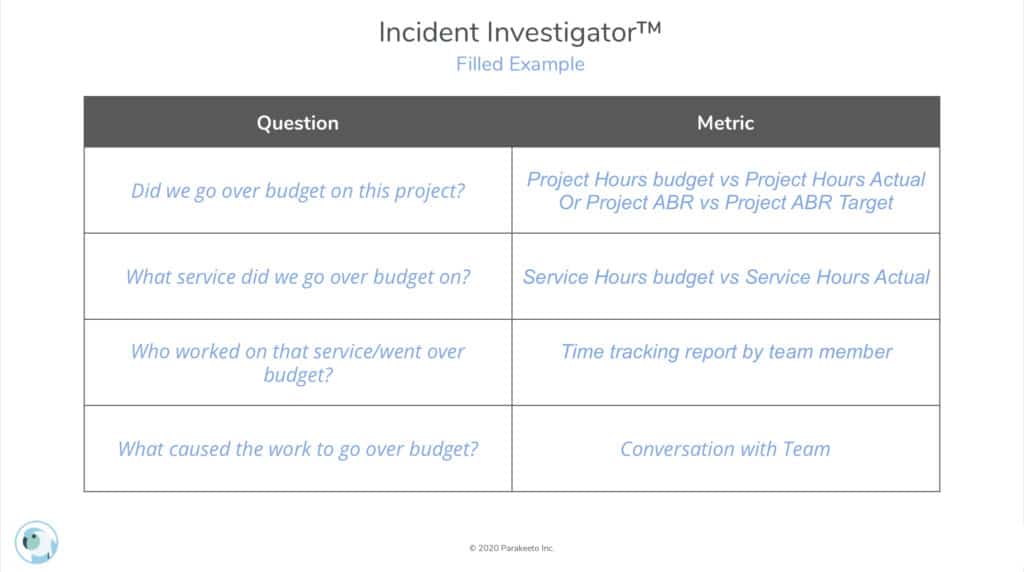 Incident Investigator™

Filled Example

| Question | Metric |
|---|---|
| Did we go over budget on this project? | Project Hours budget vs Project Hours Actual Or Project ABR vs Project ABR Target |
| What service did we go over budget on? | Service Hours budget vs Service Hours Actual |
| Who worked on that service/went over budget? | Time tracking report by team member |
| What caused the work to go over budget? | Conversation with Team |

© 2020 Parakeeto Inc.